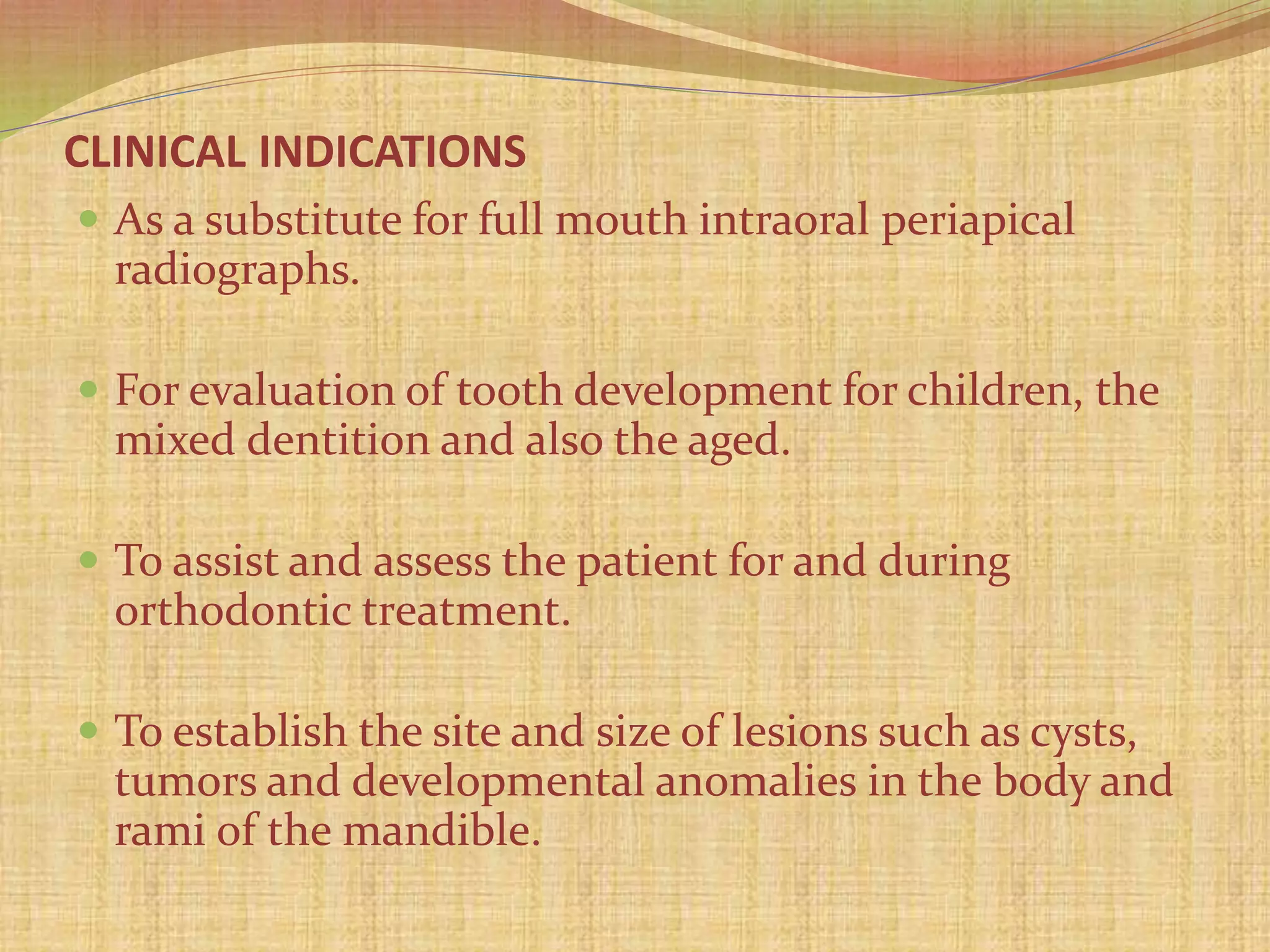 CLINICAL INDICATIONS

• As a substitute for full mouth intraoral periapical radiographs.

• For evaluation of tooth development for children, the mixed dentition and also the aged.

• To assist and assess the patient for and during orthodontic treatment.

• To establish the site and size of lesions such as cysts, tumors and developmental anomalies in the body and rami of the mandible.